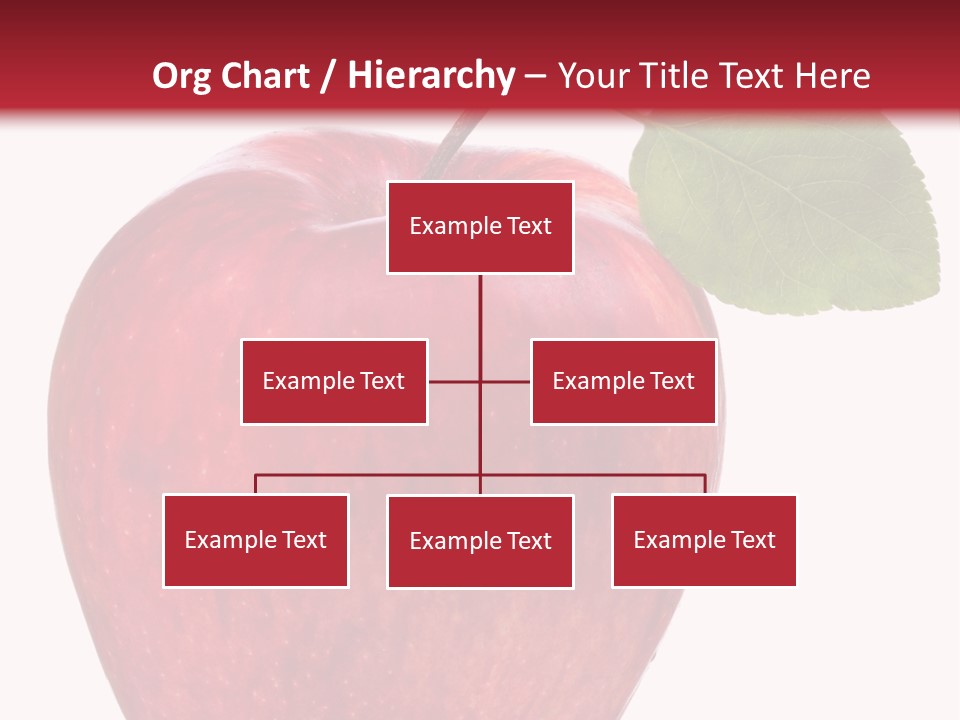 Org Chart / Hierarchy – Your Title Text Here

Example Text

Example Text

Example Text

Example Text

Example Text

Example Text